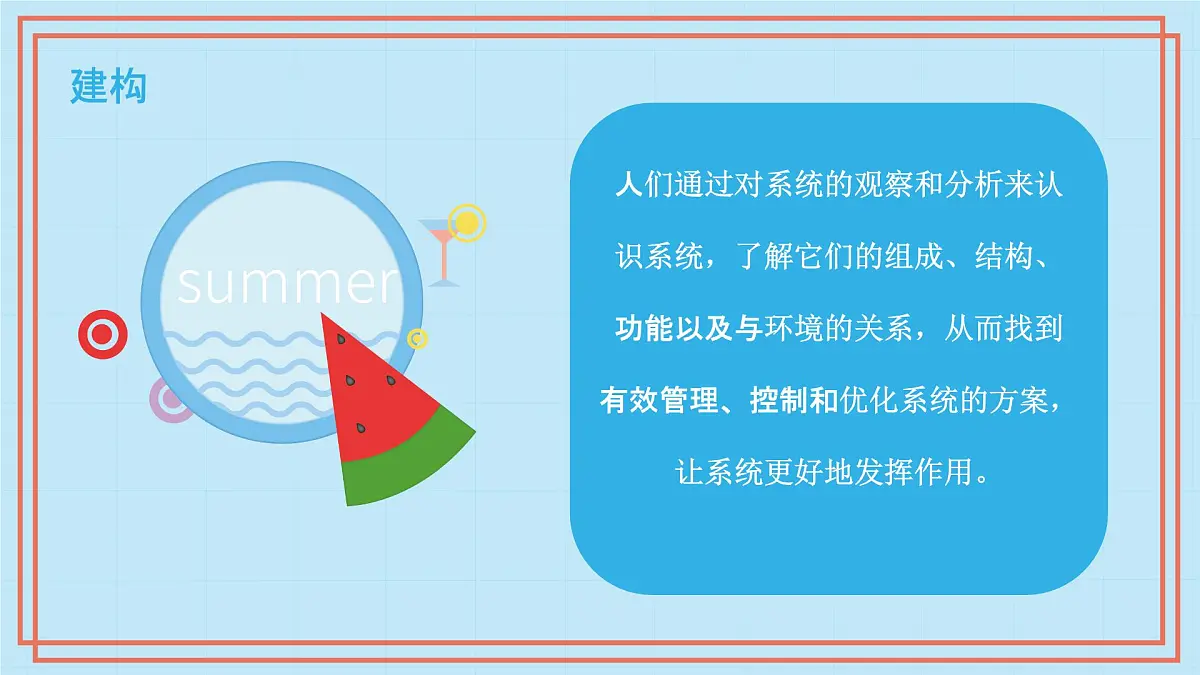 建构

summer

人们通过对系统的观察和分析来认识系统，了解它们的组成、结构、功能以及与环境的关系，从而找到有效管理、控制和优化系统的方案，让系统更好地发挥作用。